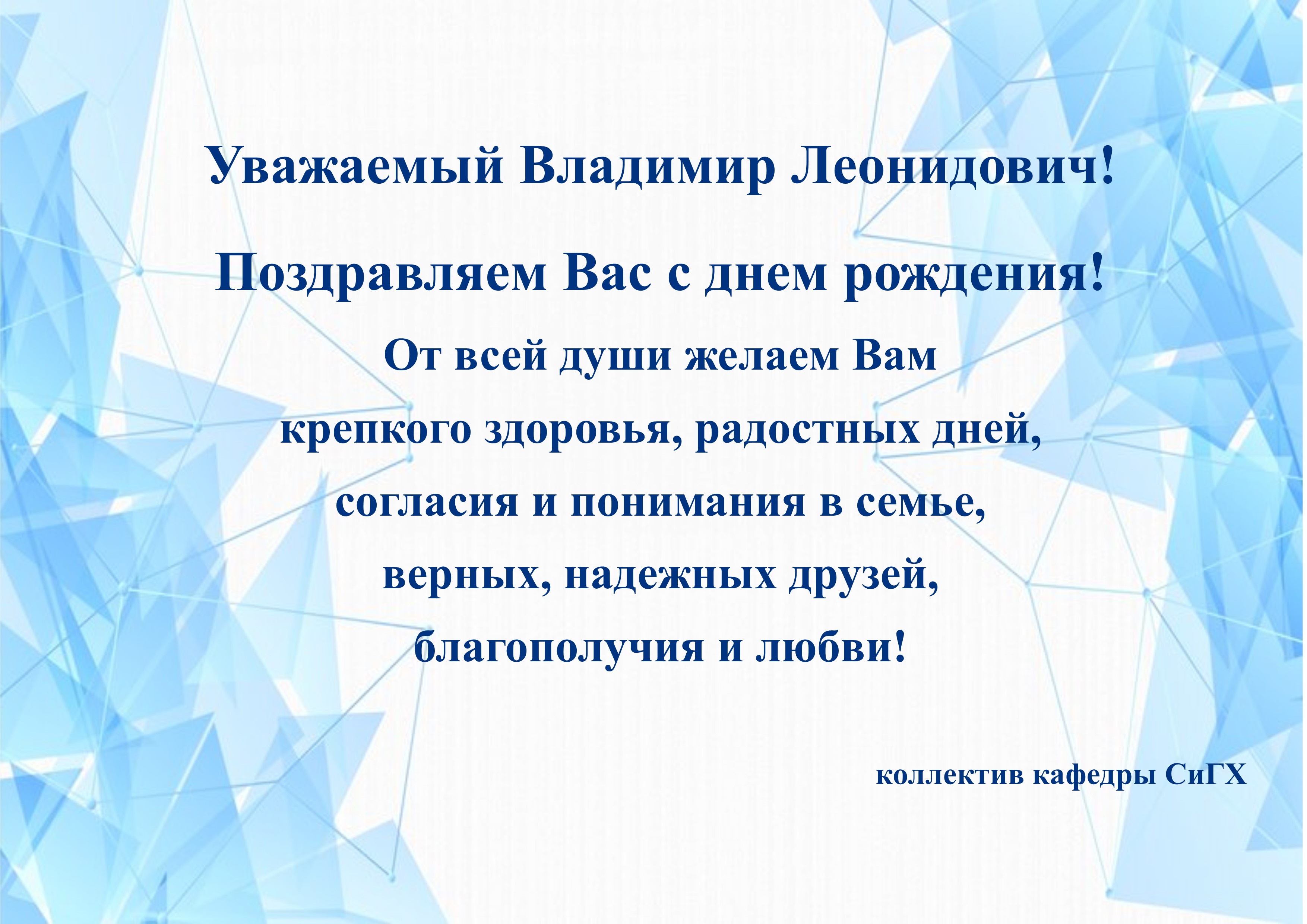 Уважаемый Владимир Леонидович!

Поздравляем Вас с днем рождения!

От всей души желаем Вам
крепкого здоровья, радостных дней,
согласия и понимания в семье,
верных, надежных друзей,
благополучия и любви!

коллектив кафедры СиГХ